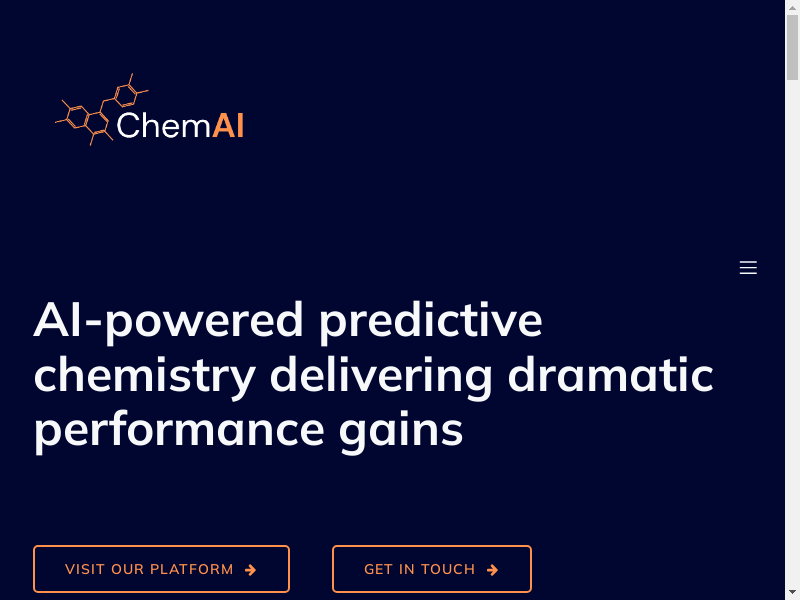 ChemAI

AI-powered predictive chemistry delivering dramatic performance gains

VISIT OUR PLATFORM

GET IN TOUCH